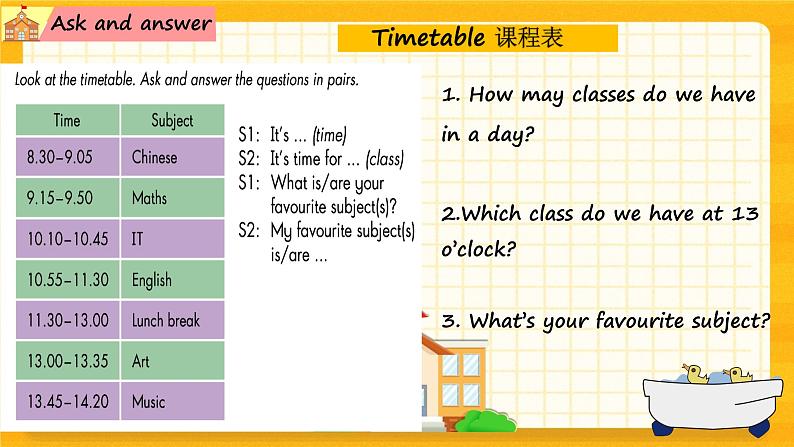 Ask and answer

Timetable 课程表

Look at the timetable. Ask and answer the questions in pairs.

| Time | Subject |
|---|---|
| 8.30–9.05 | Chinese |
| 9.15–9.50 | Maths |
| 10.10–10.45 | IT |
| 10.55–11.30 | English |
| 11.30–13.00 | Lunch break |
| 13.00–13.35 | Art |
| 13.45–14.20 | Music |

S1: It's ... (time)
S2: It's time for ... (class)
S1: What is/are your favourite subject(s)?
S2: My favourite subject(s) is/are ...

1. How may classes do we have in a day?

2.Which class do we have at 13 o'clock?

3. What's your favourite subject?